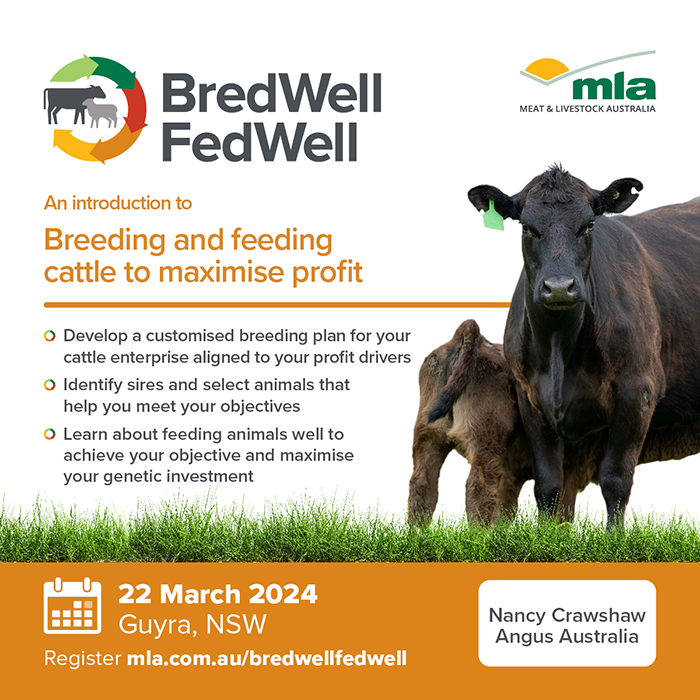 BredWell FedWell

mla
MEAT & LIVESTOCK AUSTRALIA

An introduction to

Breeding and feeding cattle to maximise profit

Develop a customised breeding plan for your cattle enterprise aligned to your profit drivers

Identify sires and select animals that help you meet your objectives

Learn about feeding animals well to achieve your objective and maximise your genetic investment

22 March 2024
Guyra, NSW

Register mla.com.au/bredwellfedwell

Nancy Crawshaw
Angus Australia